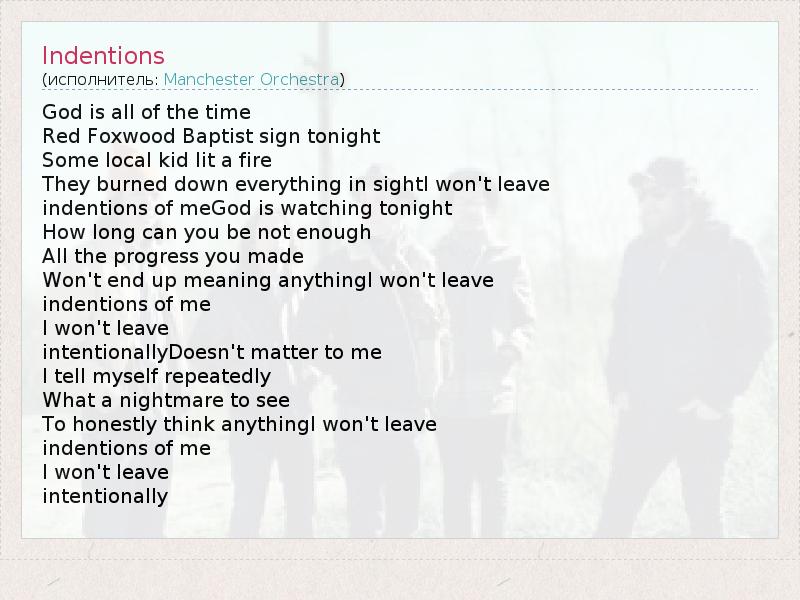 Indentions
(исполнитель: Manchester Orchestra)

God is all of the time
Red Foxwood Baptist sign tonight
Some local kid lit a fire
They burned down everything in sightI won't leave
indentions of meGod is watching tonight
How long can you be not enough
All the progress you made
Won't end up meaning anythingI won't leave
indentions of me
I won't leave
intentionallyDoesn't matter to me
I tell myself repeatedly
What a nightmare to see
To honestly think anythingI won't leave
indentions of me
I won't leave
intentionally